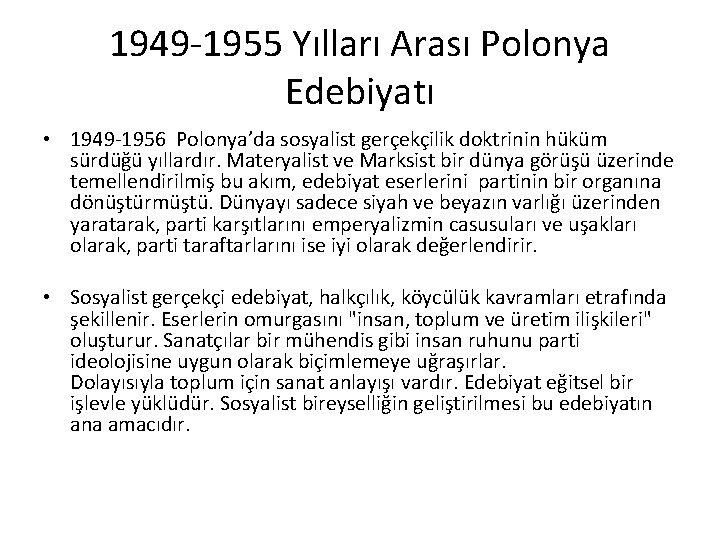 1949-1955 Yılları Arası Polonya Edebiyatı

• 1949-1956 Polonya'da sosyalist gerçekçilik doktrinin hüküm sürdüğü yıllardır. Materyalist ve Marksist bir dünya görüşü üzerinde temellendirilmiş bu akım, edebiyat eserlerini partinin bir organına dönüştürmüştü. Dünyayı sadece siyah ve beyazın varlığı üzerinden yaratarak, parti karşıtlarını emperyalizmin casusuları ve uşakları olarak, parti taraftarlarını ise iyi olarak değerlendirir.

• Sosyalist gerçekçi edebiyat, halkçılık, köycülük kavramları etrafında şekillenir. Eserlerin omurgasını "insan, toplum ve üretim ilişkileri" oluşturur. Sanatçılar bir mühendis gibi insan ruhunu parti ideolojisine uygun olarak biçimlemeye uğraşırlar.
Dolayısıyla toplum için sanat anlayışı vardır. Edebiyat eğitsel bir işlevle yüklüdür. Sosyalist bireyselliğin geliştirilmesi bu edebiyatın ana amacıdır.